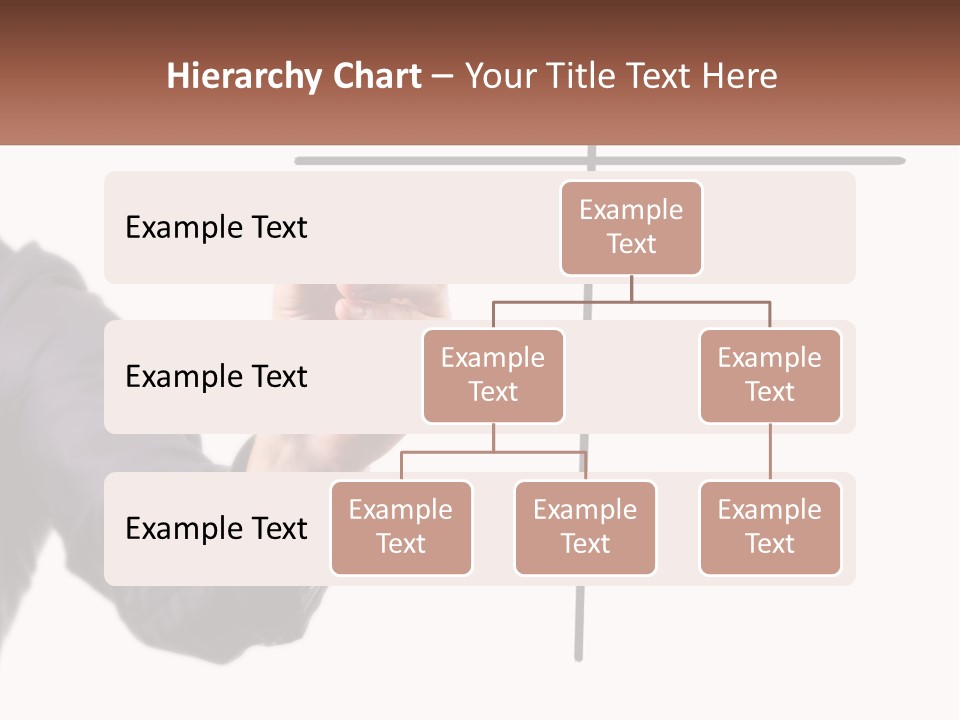 Hierarchy Chart – Your Title Text Here

Example Text

Example Text

Example Text

Example Text

Example Text

Example Text

Example Text

Example Text

Example Text